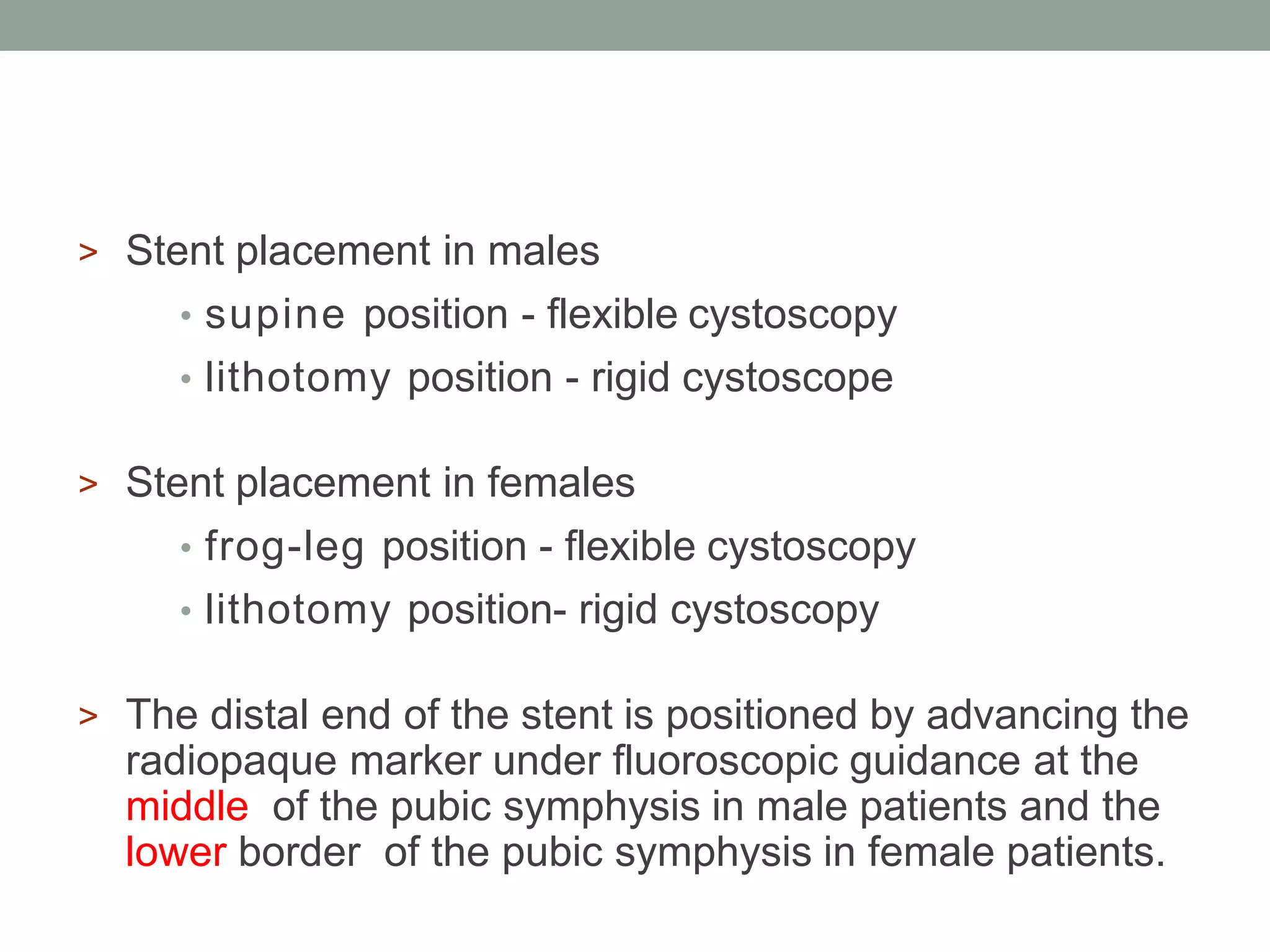 > Stent placement in males
• supine position - flexible cystoscopy
• lithotomy position - rigid cystoscope

> Stent placement in females
• frog-leg position - flexible cystoscopy
• lithotomy position- rigid cystoscopy

> The distal end of the stent is positioned by advancing the radiopaque marker under fluoroscopic guidance at the middle of the pubic symphysis in male patients and the lower border of the pubic symphysis in female patients.